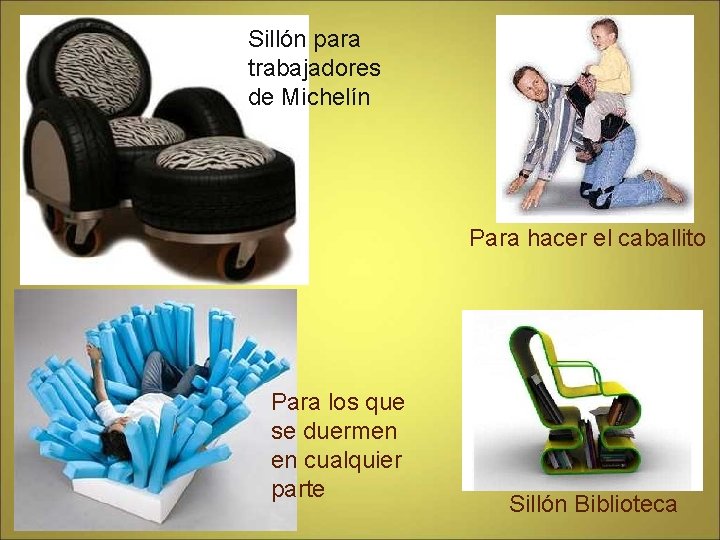 Sillón para trabajadores de Michelín

Para hacer el caballito

Para los que se duermen en cualquier parte

Sillón Biblioteca